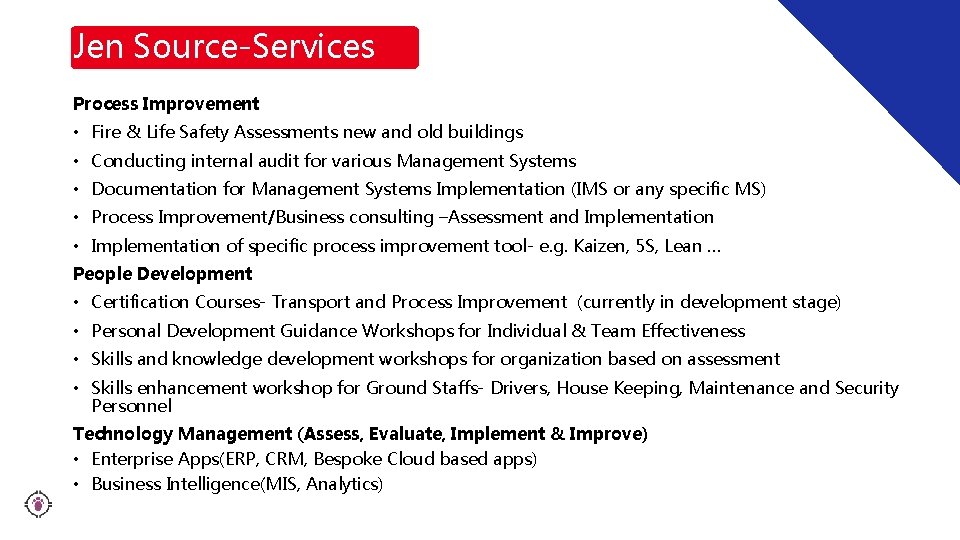 Jen Source-Services

Process Improvement

• Fire & Life Safety Assessments new and old buildings
• Conducting internal audit for various Management Systems
• Documentation for Management Systems Implementation (IMS or any specific MS)
• Process Improvement/Business consulting –Assessment and Implementation
• Implementation of specific process improvement tool- e.g. Kaizen, 5S, Lean …

People Development

• Certification Courses- Transport and Process Improvement (currently in development stage)
• Personal Development Guidance Workshops for Individual & Team Effectiveness
• Skills and knowledge development workshops for organization based on assessment
• Skills enhancement workshop for Ground Staffs- Drivers, House Keeping, Maintenance and Security Personnel

Technology Management (Assess, Evaluate, Implement & Improve)

• Enterprise Apps(ERP, CRM, Bespoke Cloud based apps)
• Business Intelligence(MIS, Analytics)